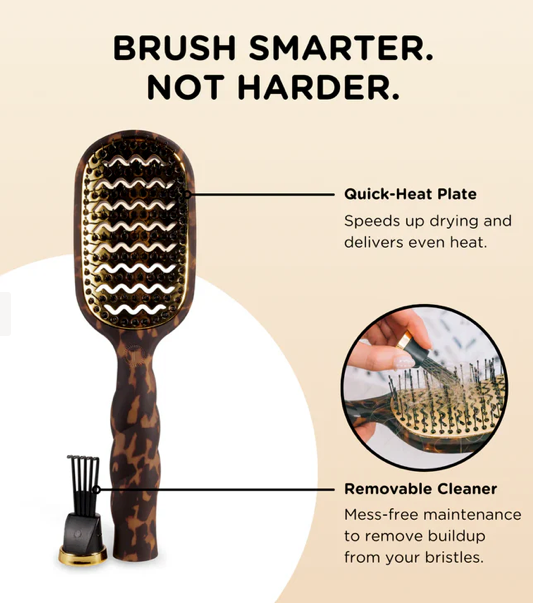 BRUSH SMARTER.
NOT HARDER.

Quick-Heat Plate

Speeds up drying and delivers even heat.

Removable Cleaner

Mess-free maintenance to remove buildup from your bristles.